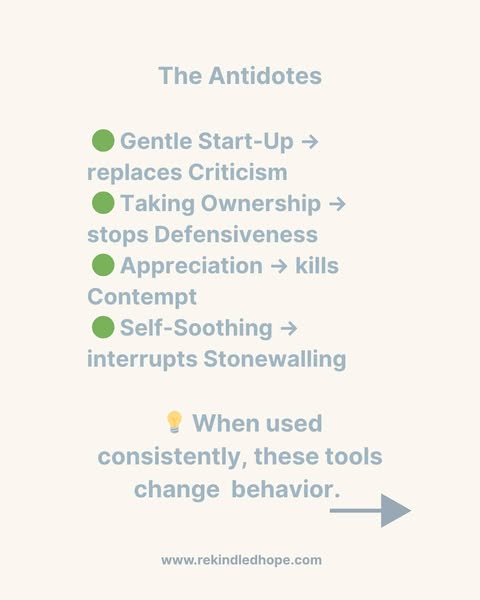 The Antidotes

🟢 Gentle Start-Up → replaces Criticism
🟢 Taking Ownership → stops Defensiveness
🟢 Appreciation → kills Contempt
🟢 Self-Soothing → interrupts Stonewalling

💡 When used consistently, these tools change behavior.

www.rekindledhope.com